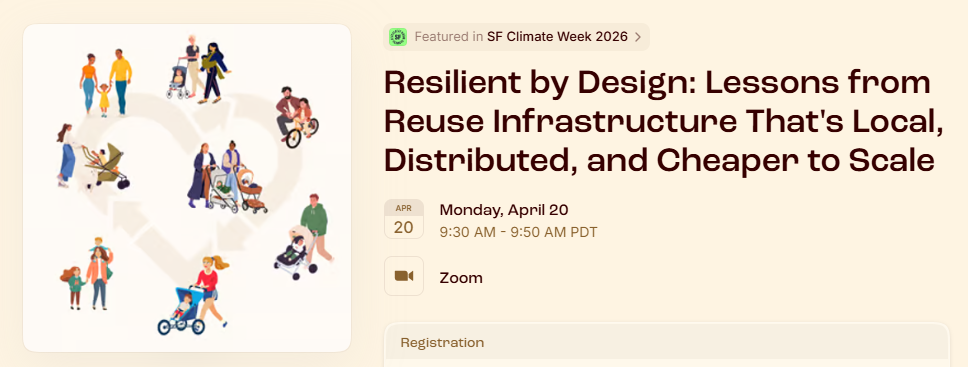 Featured in SF Climate Week 2026

Resilient by Design: Lessons from Reuse Infrastructure That's Local, Distributed, and Cheaper to Scale

APR
20

Monday, April 20
9:30 AM - 9:50 AM PDT

Zoom

Registration